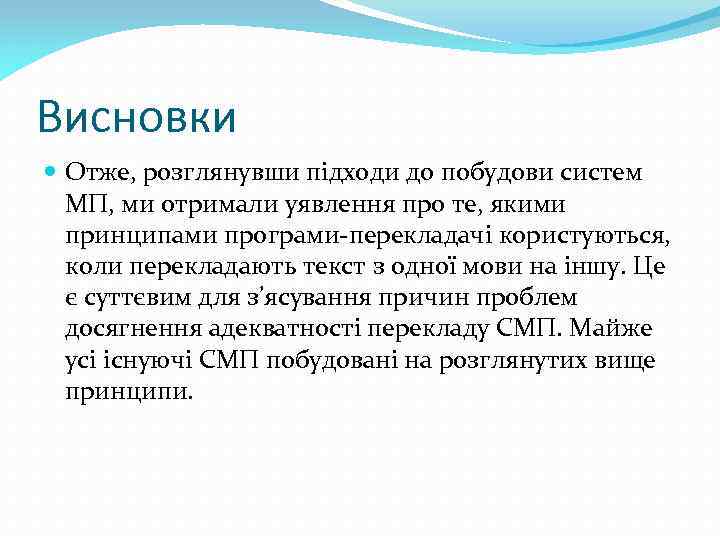 Висновки

Отже, розглянувши підходи до побудови систем МП, ми отримали уявлення про те, якими принципами програми-перекладачі користуються, коли перекладають текст з одної мови на іншу. Це є суттєвим для з’ясування причин проблем досягнення адекватності перекладу СМП. Майже усі існуючі СМП побудовані на розглянутих вище принципи.